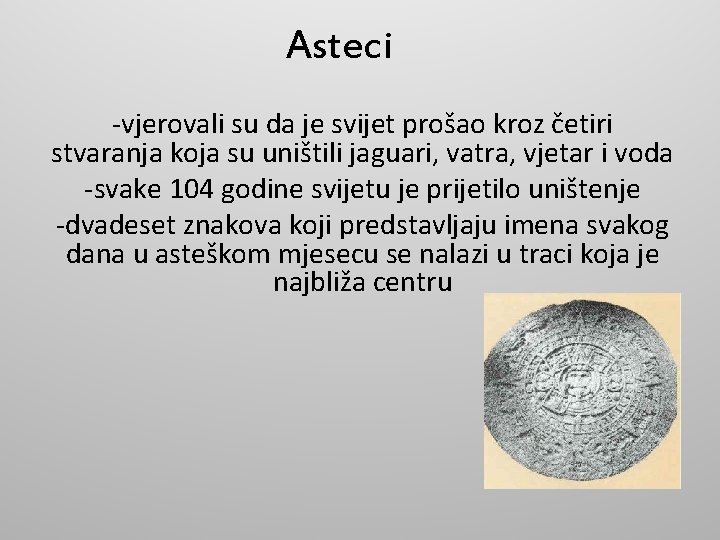 Asteci

-vjerovali su da je svijet prošao kroz četiri stvaranja koja su uništili jaguari, vatra, vjetar i voda

-svake 104 godine svijetu je prijetilo uništenje

-dvadeset znakova koji predstavljaju imena svakog dana u asteškom mjesecu se nalazi u traci koja je najbliža centru